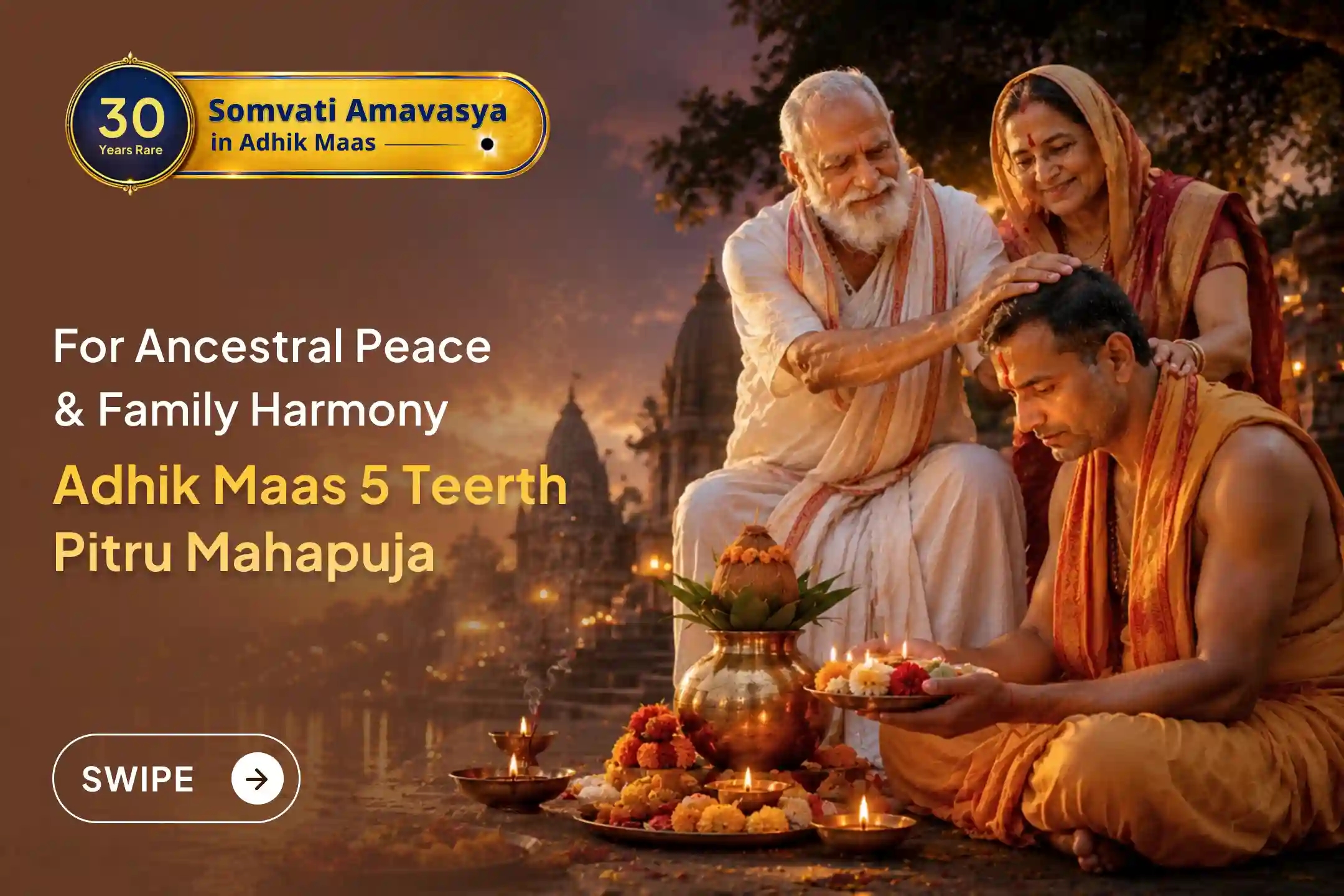 30
Years Rare

Somvati Amavasya
in Adhik Maas

For Ancestral Peace & Family Harmony

Adhik Maas 5 Teerth Pitru Mahapuja

SWIPE